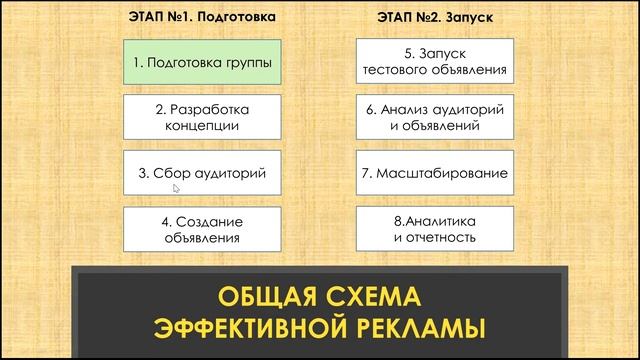 ЭТАП №1. Подготовка

1. Подготовка группы

2. Разработка концепции

3. Сбор аудиторий

4. Создание объявления

ЭТАП №2. Запуск

5. Запуск тестового объявления

6. Анализ аудиторий и объявлений

7. Масштабирование

8.Аналитика и отчетность

ОБЩАЯ СХЕМА ЭФФЕКТИВНОЙ РЕКЛАМЫ